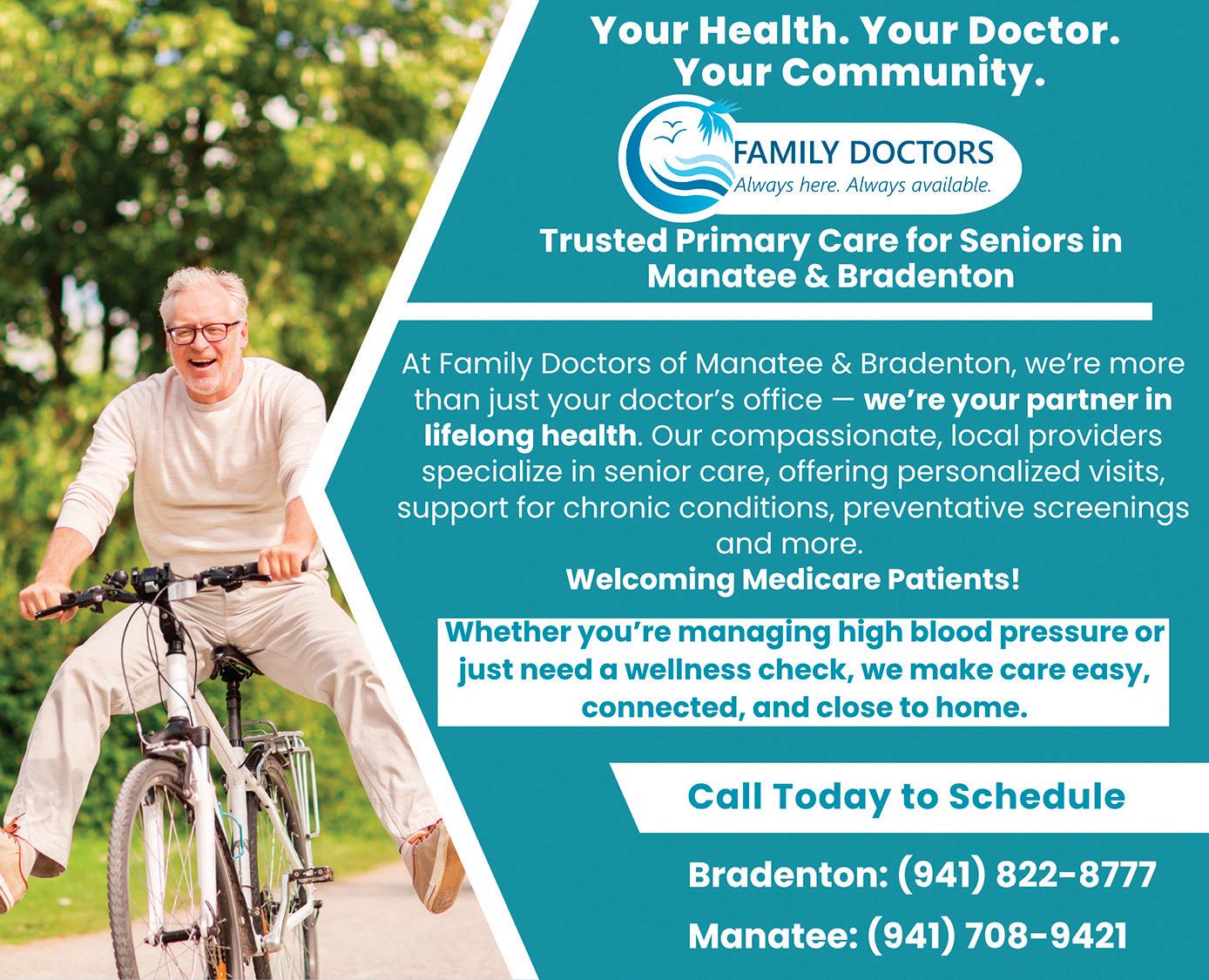 Your Health. Your Doctor. Your Community.

FAMILY DOCTORS
Always here. Always available.

Trusted Primary Care for Seniors in Manatee & Bradenton

At Family Doctors of Manatee & Bradenton, we're more than just your doctor's office — we're your partner in lifelong health. Our compassionate, local providers specialize in senior care, offering personalized visits, support for chronic conditions, preventative screenings and more.
Welcoming Medicare Patients!

Whether you're managing high blood pressure or just need a wellness check, we make care easy, connected, and close to home.

Call Today to Schedule

Bradenton: (941) 822-8777

Manatee: (941) 708-9421